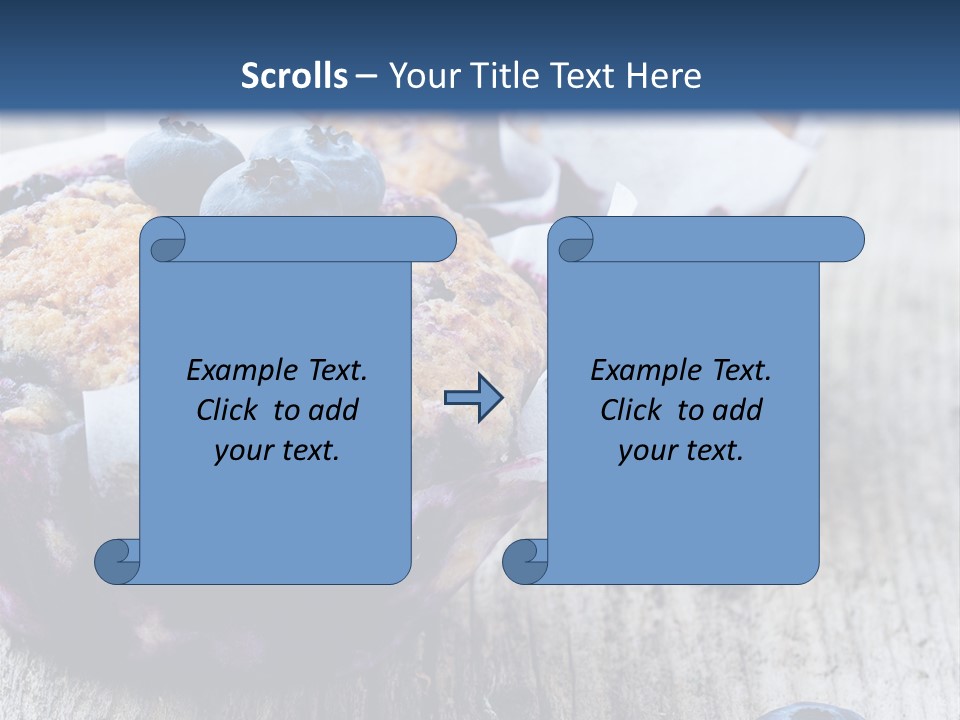 Scrolls – Your Title Text Here

Example Text. Click to add your text.

Example Text. Click to add your text.